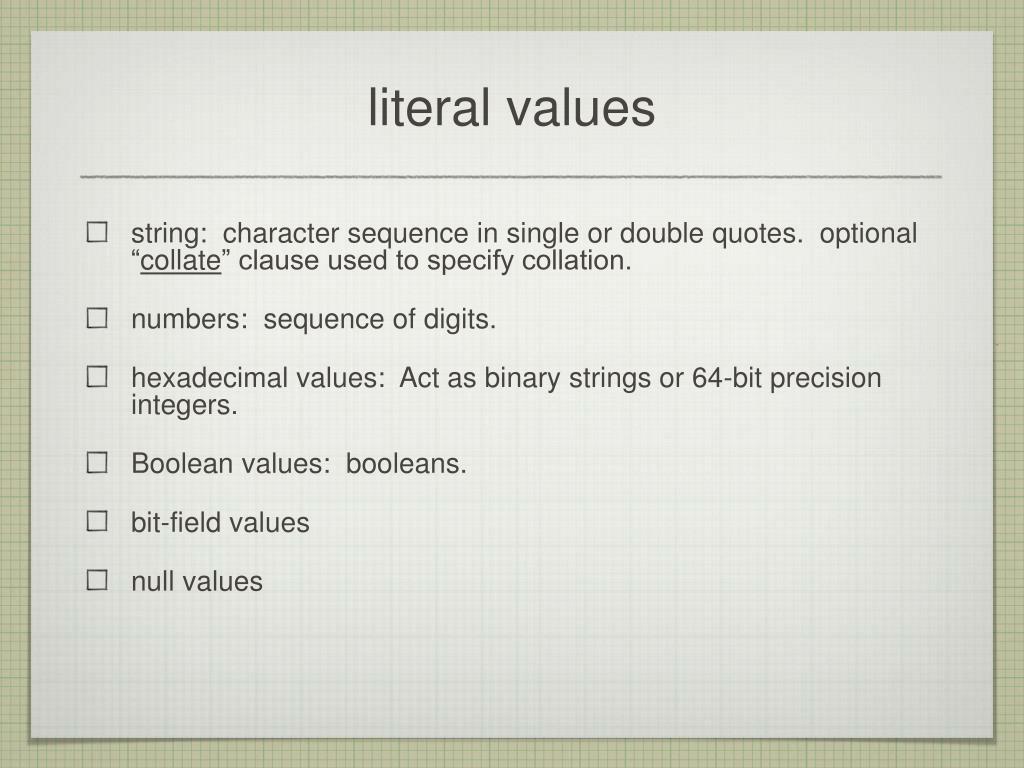 literal values

☐ string: character sequence in single or double quotes. optional “collate” clause used to specify collation.

☐ numbers: sequence of digits.

☐ hexadecimal values: Act as binary strings or 64-bit precision integers.

☐ Boolean values: booleans.

☐ bit-field values

☐ null values